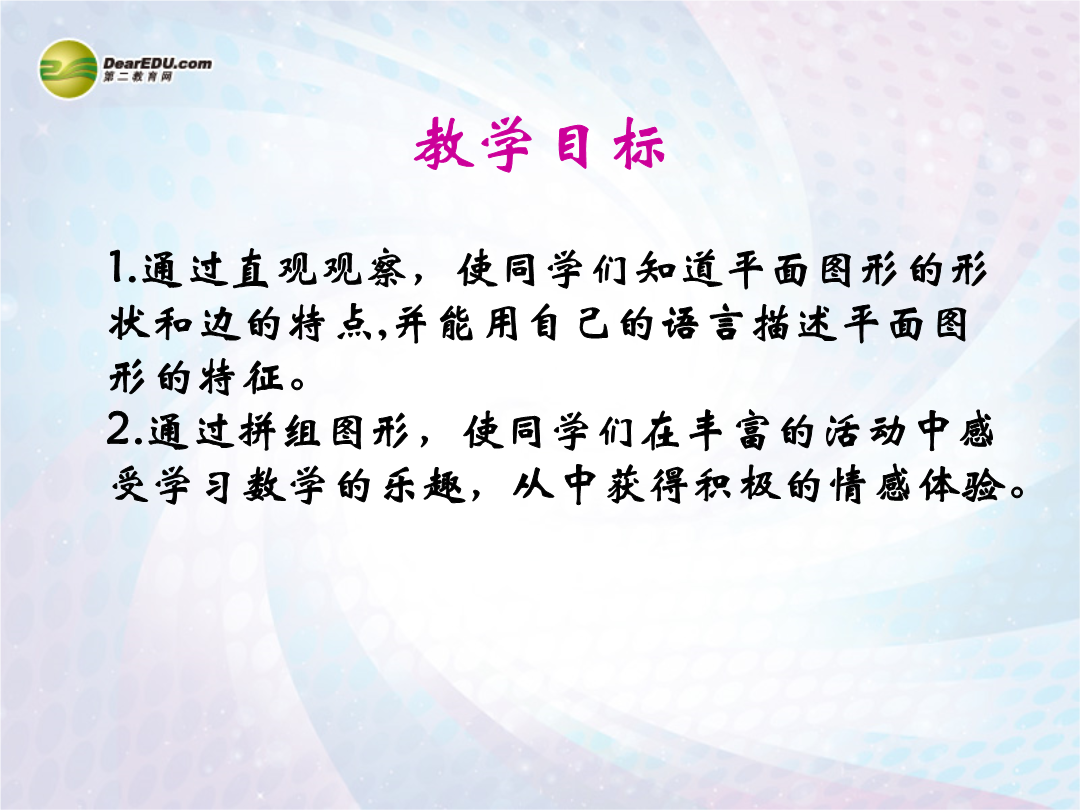 DearEDU.com
第二教育网

教学目标

1.通过直观观察，使同学们知道平面图形的形状和边的特点,并能用自己的语言描述平面图形的特征。
2.通过拼组图形，使同学们在丰富的活动中感受学习数学的乐趣，从中获得积极的情感体验。